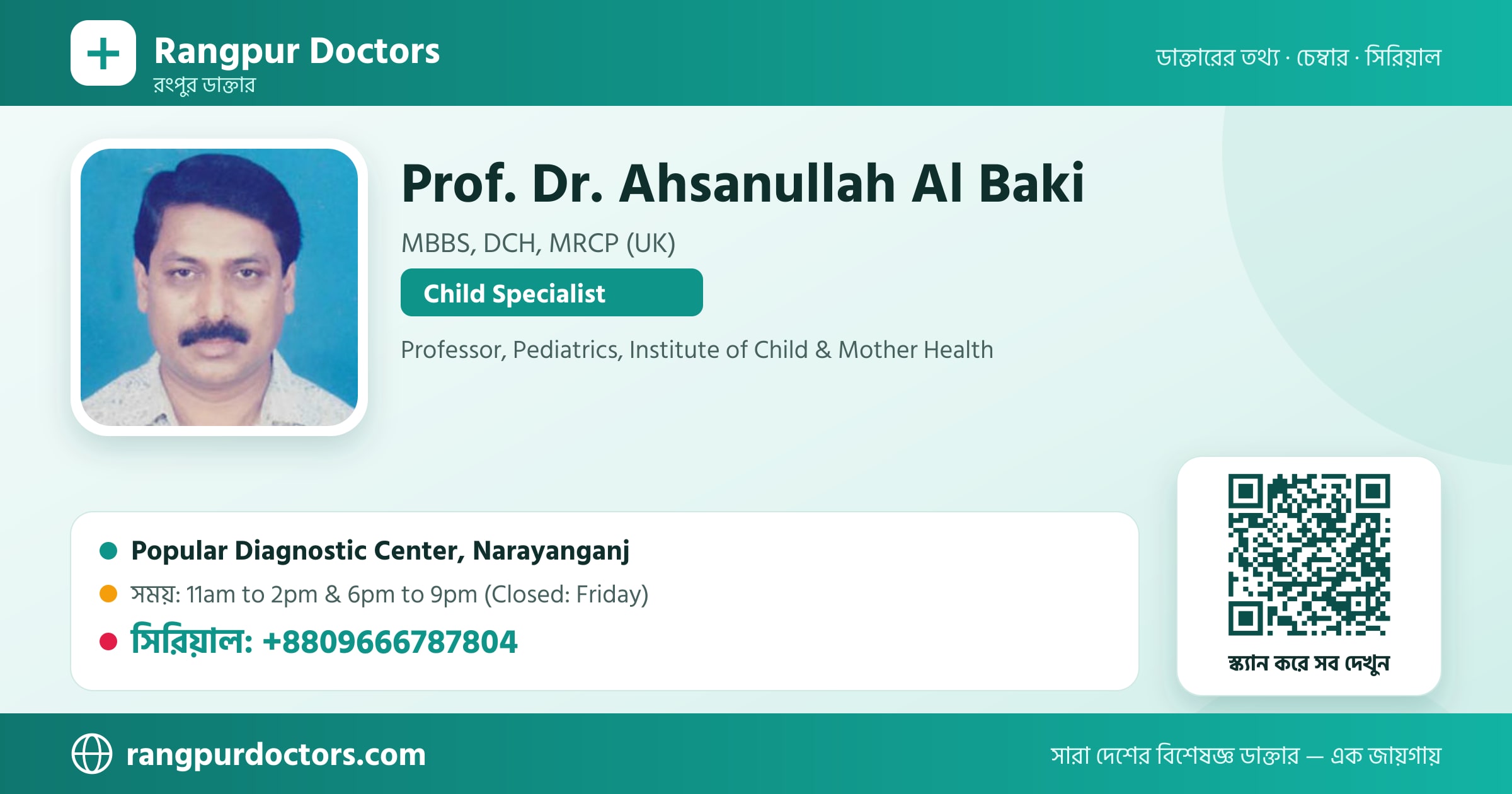 Rangpur Doctors
রংপুর ডাক্তার

ডাক্তারের তথ্য · চেম্বার · সিরিয়াল

Prof. Dr. Ahsanullah Al Baki

MBBS, DCH, MRCP (UK)

Child Specialist

Professor, Pediatrics, Institute of Child & Mother Health

Popular Diagnostic Center, Narayanganj

সময়: 11am to 2pm & 6pm to 9pm (Closed: Friday)

সিরিয়াল: +8809666787804

স্ক্যান করে সব দেখুন

rangpurdoctors.com

সারা দেশের বিশেষজ্ঞ ডাক্তার — এক জায়গায়